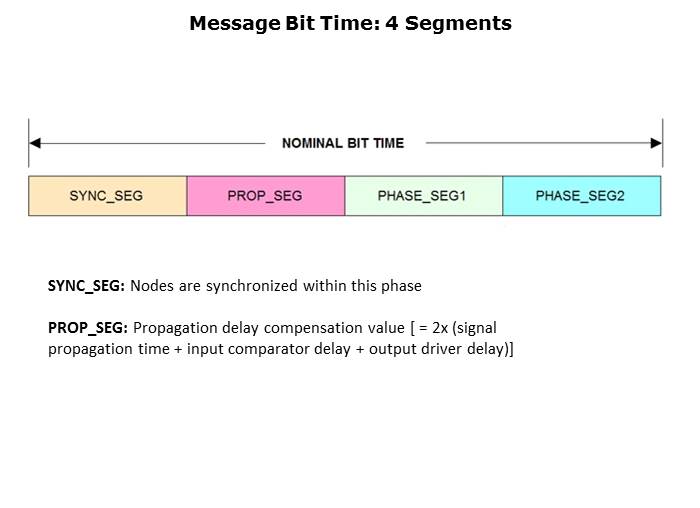 Message Bit Time: 4 Segments

NOMINAL BIT TIME

SYNC_SEG

PROP_SEG

PHASE_SEG1

PHASE_SEG2

SYNC_SEG: Nodes are synchronized within this phase

PROP_SEG: Propagation delay compensation value [ = 2x (signal propagation time + input comparator delay + output driver delay)]